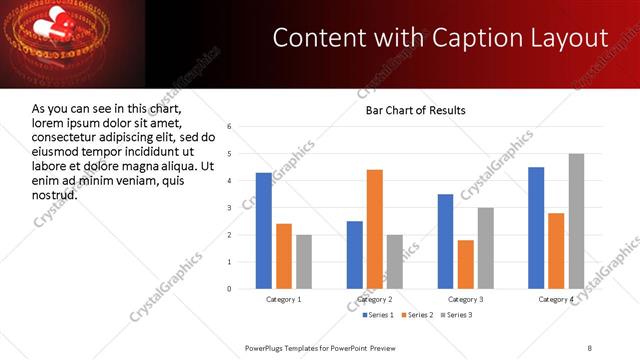 Content with Caption Layout

As you can see in this chart, lorem ipsum dolor sit amet, consectetur adipiscing elit, sed do eiusmod tempor incididunt ut labore et dolore magna aliqua. Ut enim ad minim veniam, quis nostrud.

Bar Chart of Results

6
5
4
3
2
1
0

Category 1
Category 2
Category 3
Category 4

Series 1 Series 2 Series 3

CrystalGraphics

PowerPlugs Templates for PowerPoint Preview

8